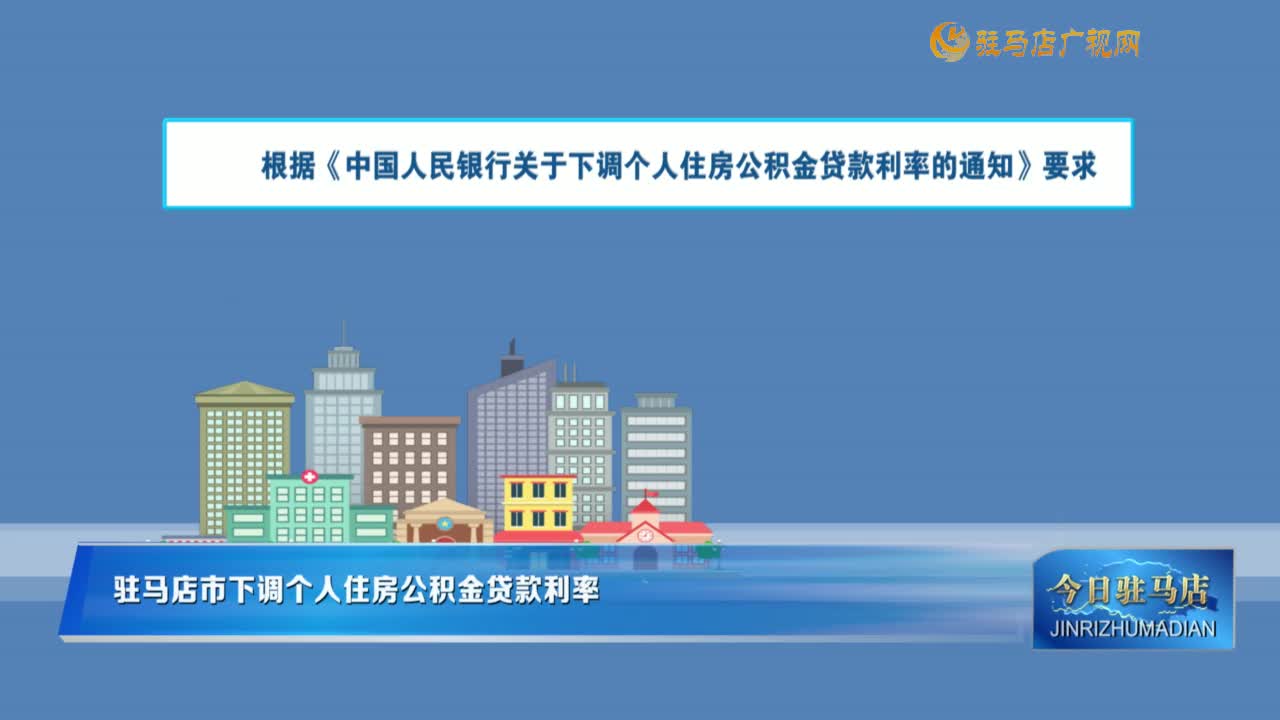 驻马店广视网

根据《中国人民银行关于下调个人住房公积金贷款利率的通知》要求

驻马店市下调个人住房公积金贷款利率

今日驻马店
JINRIZHUMADIAN